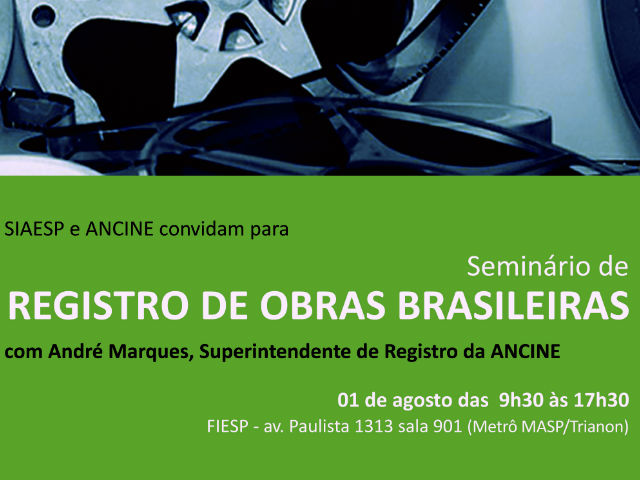 SIAESP e ANCINE convidam para

Seminário de

REGISTRO DE OBRAS BRASILEIRAS

com André Marques, Superintendente de Registro da ANCINE

01 de agosto das 9h30 às 17h30

FIESP - av. Paulista 1313 sala 901 (Metrô MASP/Trianon)